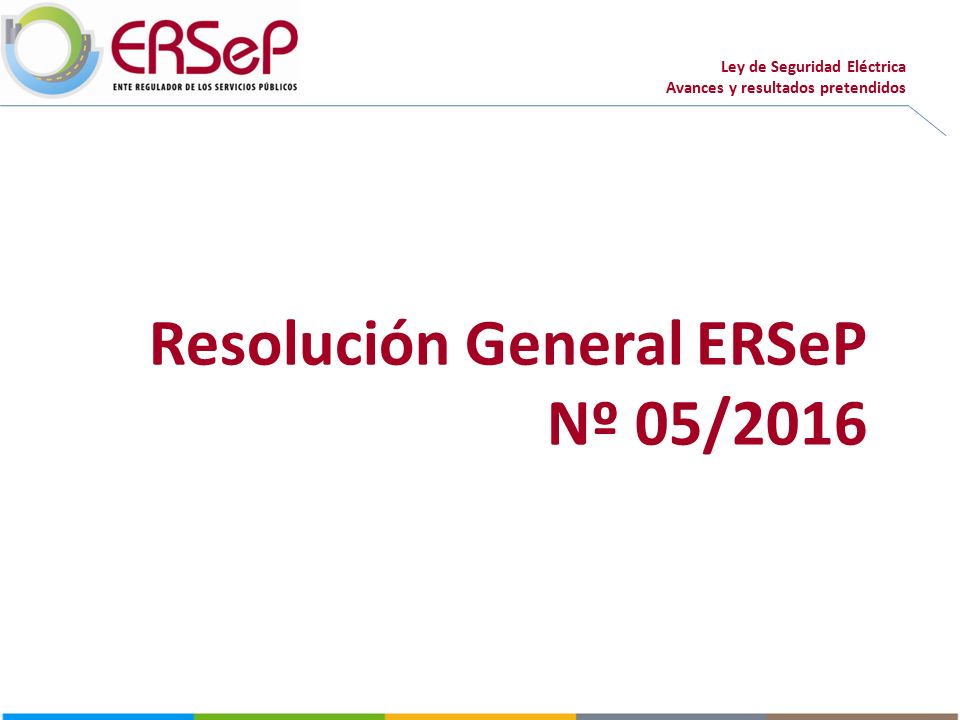 ERSeP
ENTE REGULADOR DE LOS SERVICIOS PÚBLICOS

Ley de Seguridad Eléctrica
Avances y resultados pretendidos

Resolución General ERSeP
Nº 05/2016